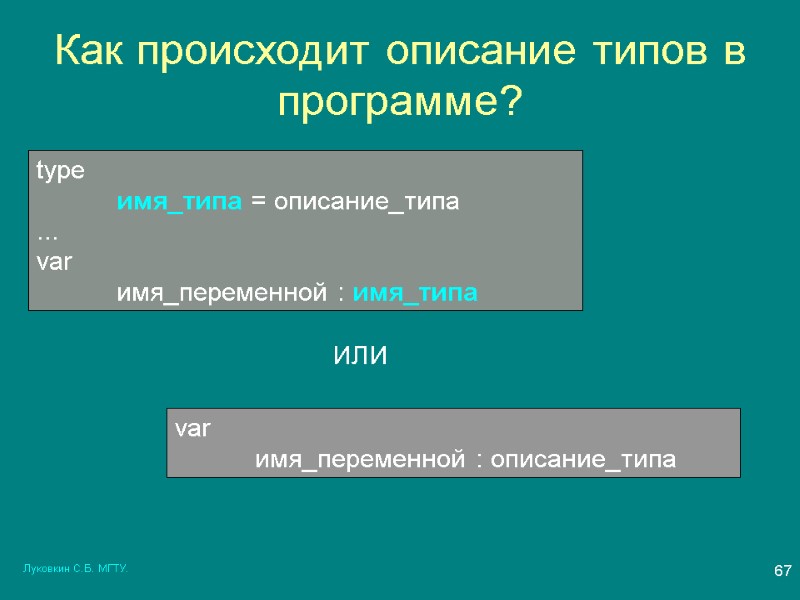 Как происходит описание типов в программе?

type
имя_типа = описание_типа
...
var
имя_переменной : имя_типа

или

var
имя_переменной : описание_типа

Луковкин С.Б. МГТУ.

67